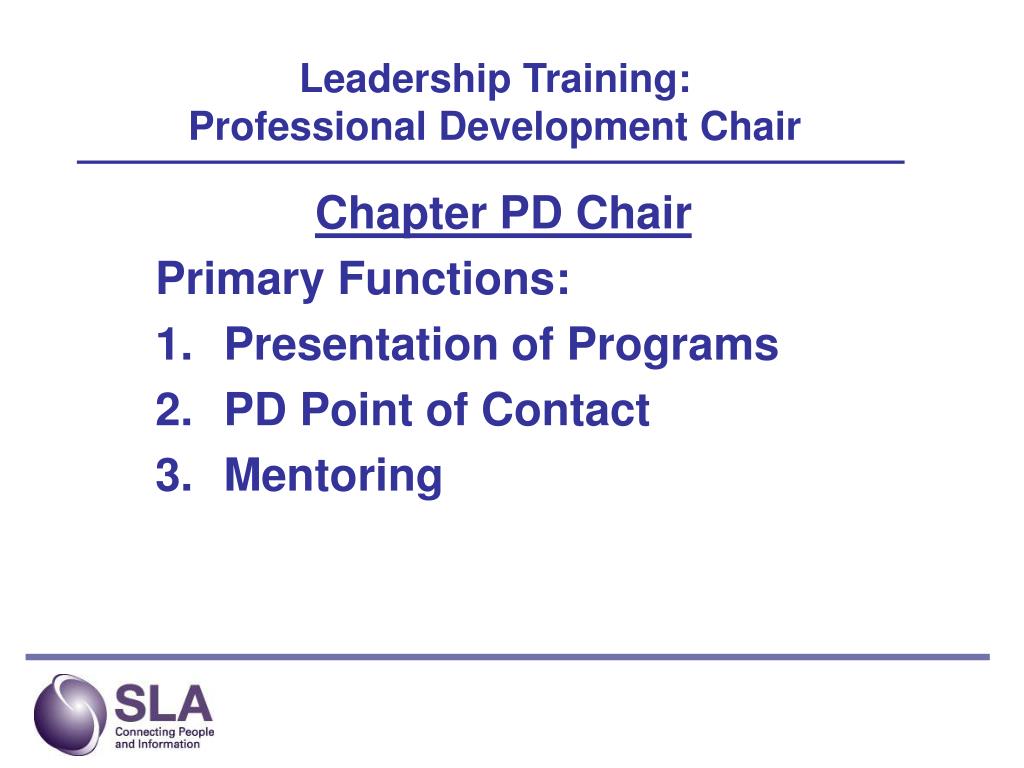 Leadership Training:
Professional Development Chair

Chapter PD Chair

Primary Functions:

1. Presentation of Programs
2. PD Point of Contact
3. Mentoring

SLA
Connecting People and Information